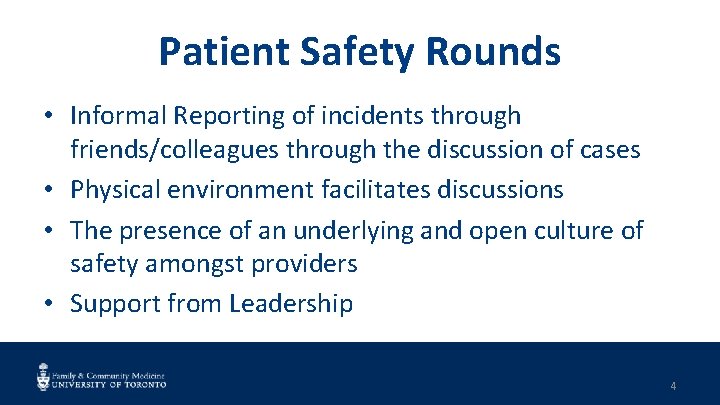 Patient Safety Rounds

• Informal Reporting of incidents through friends/colleagues through the discussion of cases
• Physical environment facilitates discussions
• The presence of an underlying and open culture of safety amongst providers
• Support from Leadership

Family & Community Medicine
UNIVERSITY OF TORONTO

4